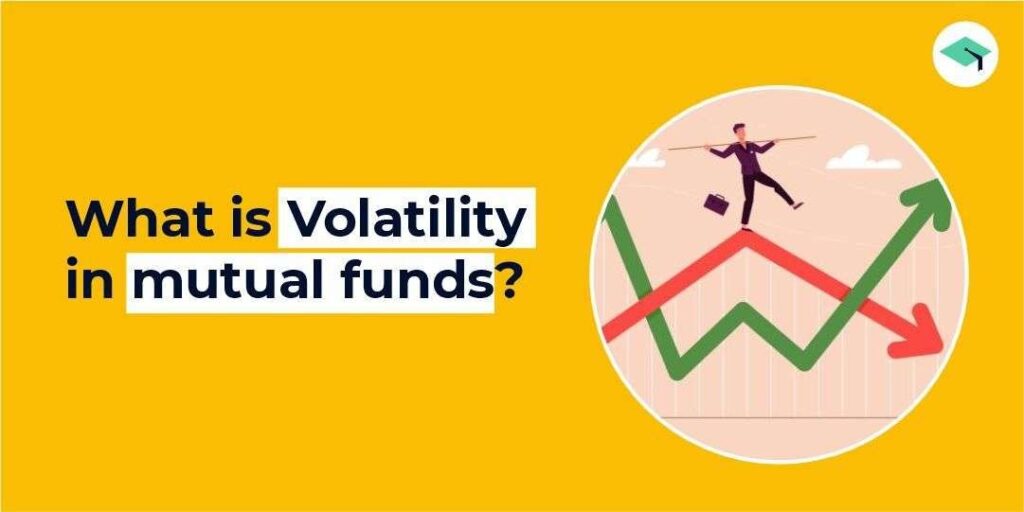 What is Volatility in mutual funds?